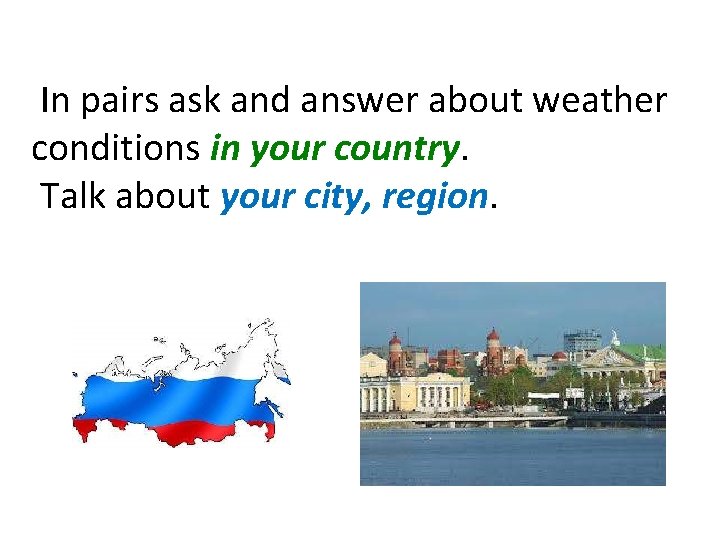 In pairs ask and answer about weather conditions in your country.
Talk about your city, region.